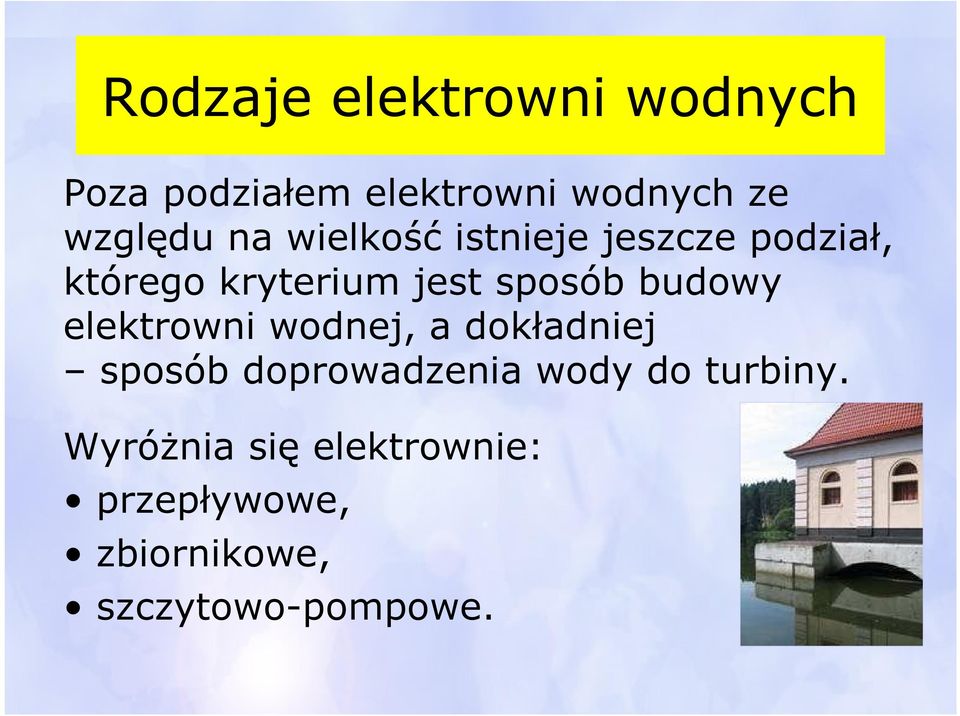 Rodzaje elektrowni wodnych

Poza podziałem elektrowni wodnych ze względu na wielkość istnieje jeszcze podział, którego kryterium jest sposób budowy elektrowni wodnej, a dokładniej – sposób doprowadzenia wody do turbiny.

Wyróżnia się elektrownie:
• przepływowe,
• zbiornikowe,
• szczytowo-pompowe.